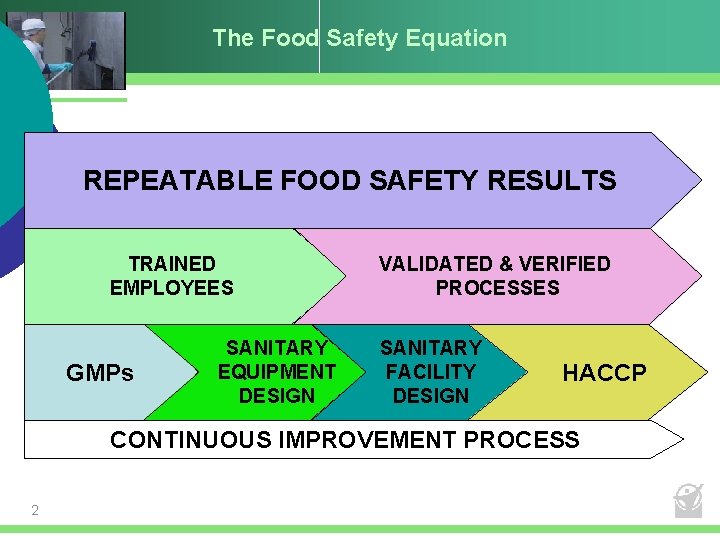 The Food Safety Equation

REPEATABLE FOOD SAFETY RESULTS

TRAINED EMPLOYEES

VALIDATED & VERIFIED PROCESSES

GMPs

SANITARY EQUIPMENT DESIGN

SANITARY FACILITY DESIGN

HACCP

CONTINUOUS IMPROVEMENT PROCESS

2